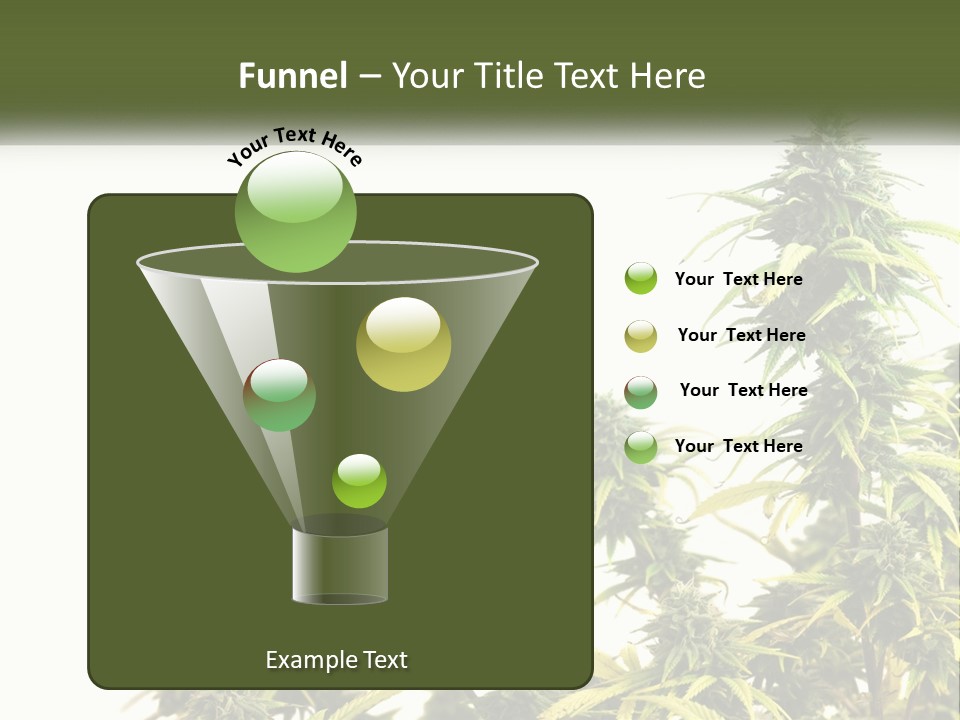 Funnel – Your Title Text Here

Your Text Here

Your Text Here

Your Text Here

Your Text Here

Your Text Here

Example Text